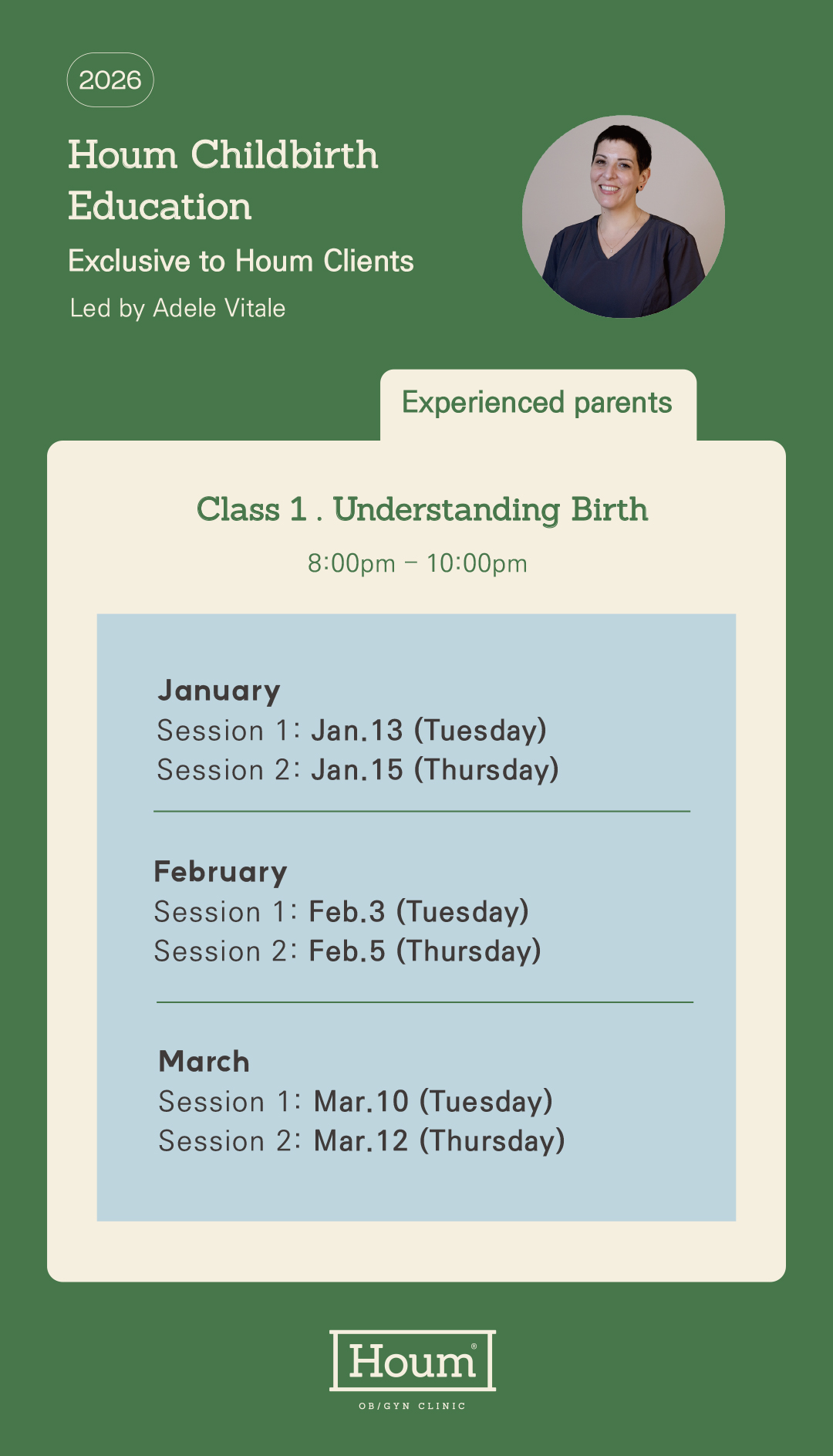 2026

Houm Childbirth Education

Exclusive to Houm Clients

Led by Adele Vitale

Experienced parents

Class 1 . Understanding Birth

8:00pm – 10:00pm

January
Session 1: Jan.13 (Tuesday)
Session 2: Jan.15 (Thursday)

February
Session 1: Feb.3 (Tuesday)
Session 2: Feb.5 (Thursday)

March
Session 1: Mar.10 (Tuesday)
Session 2: Mar.12 (Thursday)

Houm®
OB/GYN CLINIC